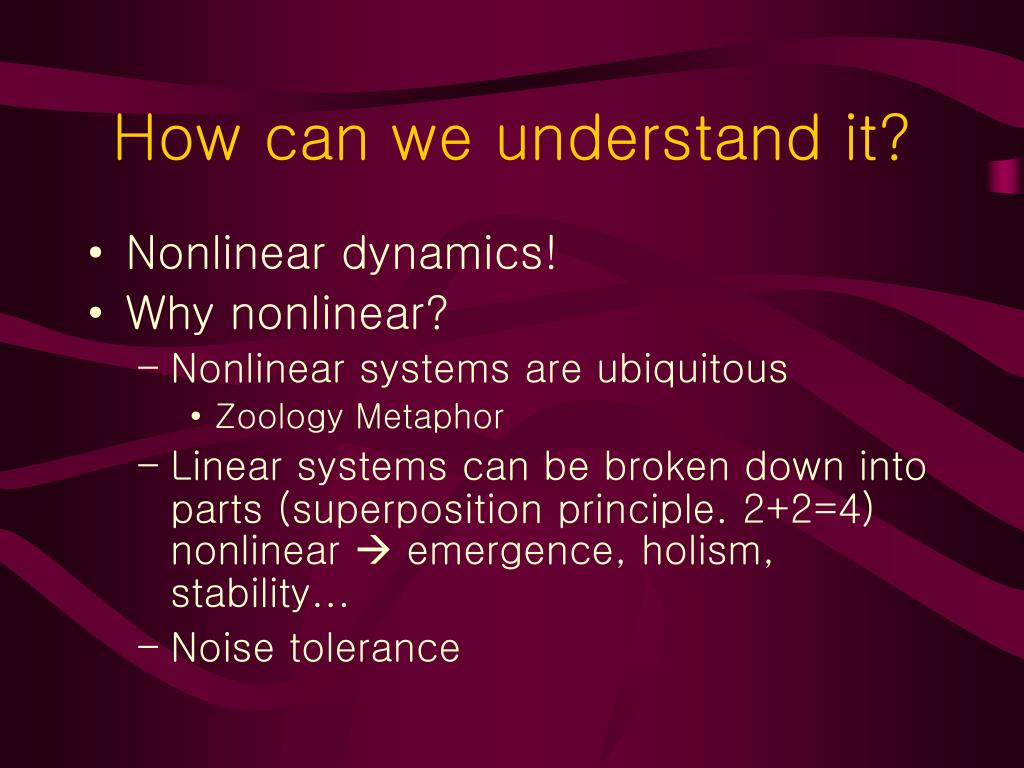 How can we understand it?

• Nonlinear dynamics!
• Why nonlinear?
– Nonlinear systems are ubiquitous
• Zoology Metaphor
– Linear systems can be broken down into parts (superposition principle. 2+2=4) nonlinear → emergence, holism, stability…
– Noise tolerance